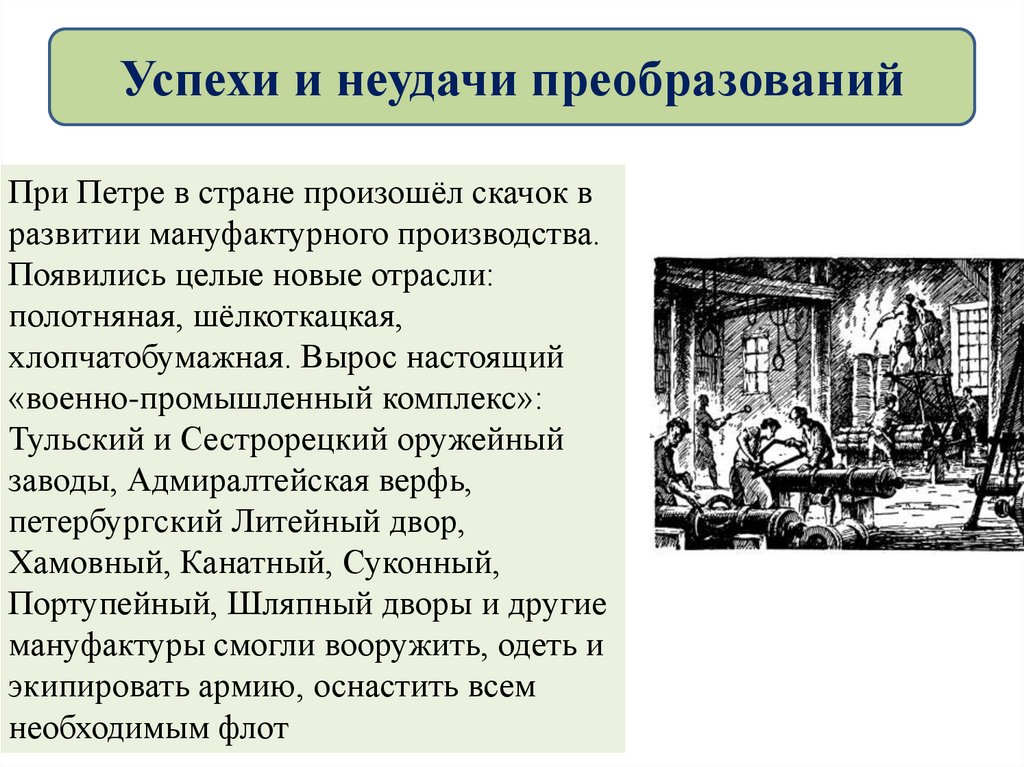 Успехи и неудачи преобразований

При Петре в стране произошёл скачок в развитии мануфактурного производства. Появились целые новые отрасли: полотняная, шёлкоткацкая, хлопчатобумажная. Вырос настоящий «военно-промышленный комплекс»: Тульский и Сестрорецкий оружейный заводы, Адмиралтейская верфь, петербургский Литейный двор, Хамовный, Канатный, Суконный, Портупейный, Шляпный дворы и другие мануфактуры смогли вооружить, одеть и экипировать армию, оснастить всем необходимым флот